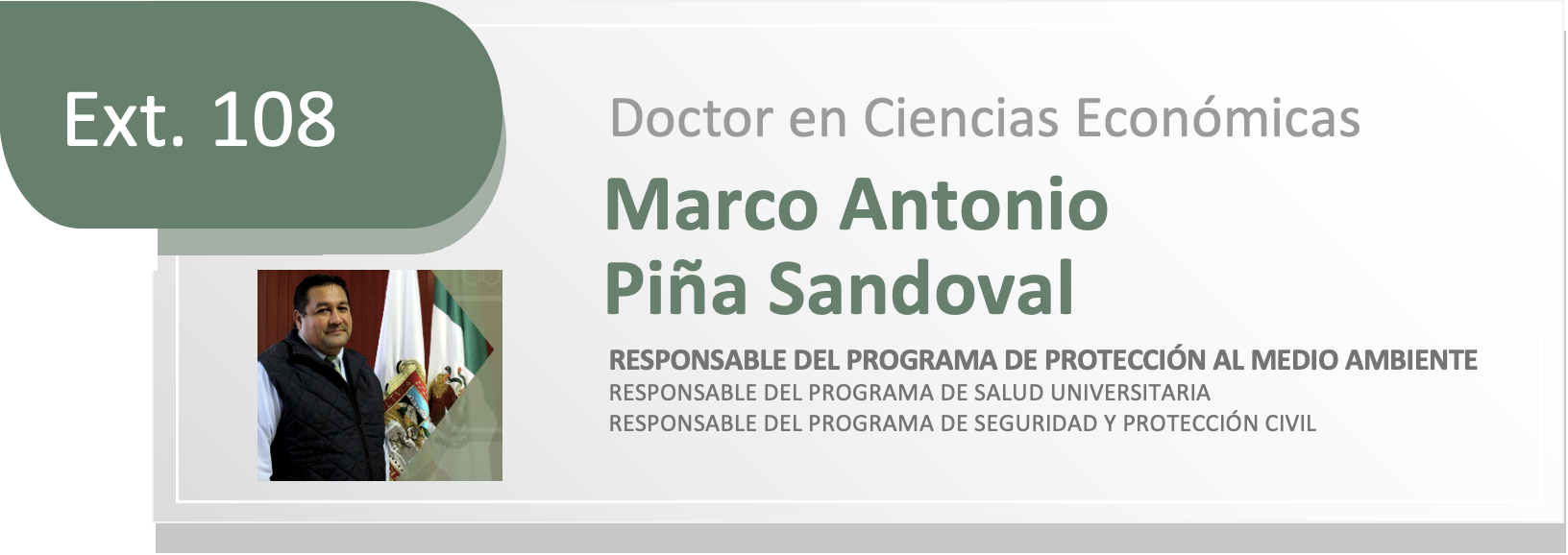 Ext. 108

Doctor en Ciencias Económicas

Marco Antonio
Piña Sandoval

RESPONSABLE DEL PROGRAMA DE PROTECCIÓN AL MEDIO AMBIENTE
RESPONSABLE DEL PROGRAMA DE SALUD UNIVERSITARIA
RESPONSABLE DEL PROGRAMA DE SEGURIDAD Y PROTECCIÓN CIVIL